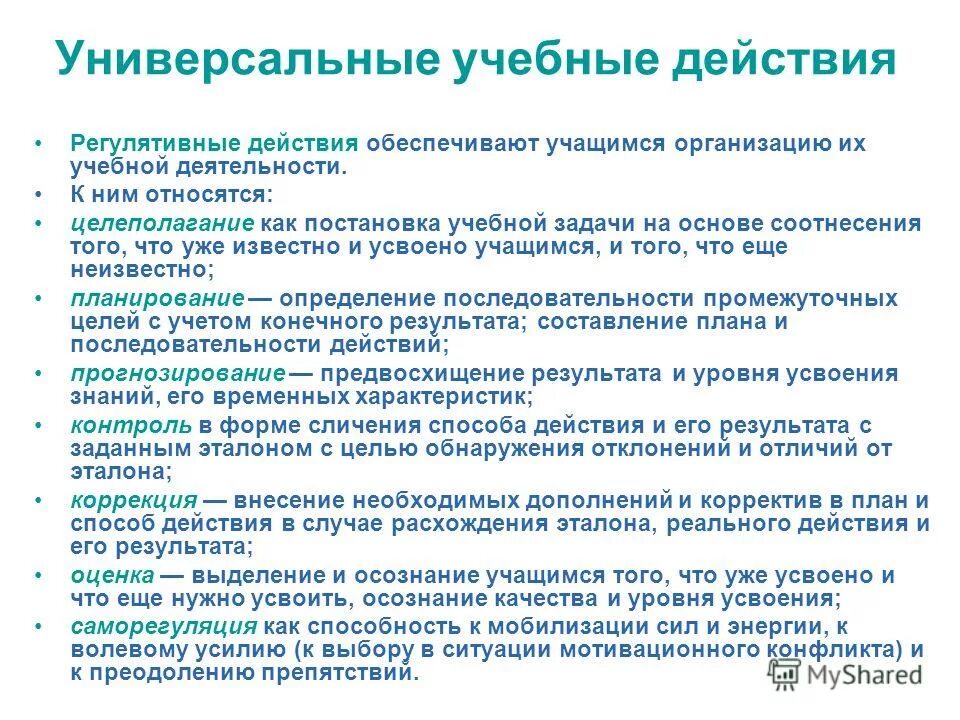 Универсальные учебные действия

• Регулятивные действия обеспечивают учащимся организацию их учебной деятельности.
• К ним относятся:
• целеполагание как постановка учебной задачи на основе соотнесения того, что уже известно и усвоено учащимся, и того, что еще неизвестно;
• планирование — определение последовательности промежуточных целей с учетом конечного результата; составление плана и последовательности действий;
• прогнозирование — предвосхищение результата и уровня усвоения знаний, его временных характеристик;
• контроль в форме сличения способа действия и его результата с заданным эталоном с целью обнаружения отклонений и отличий от эталона;
• коррекция — внесение необходимых дополнений и корректив в план и способ действия в случае расхождения эталона, реального действия и его результата;
• оценка — выделение и осознание учащимся того, что уже усвоено и что еще нужно усвоить, осознание качества и уровня усвоения;
• саморегуляция как способность к мобилизации сил и энергии, к волевому усилию (к выбору в ситуации мотивационного конфликта) и к преодолению препятствий.

MyShared